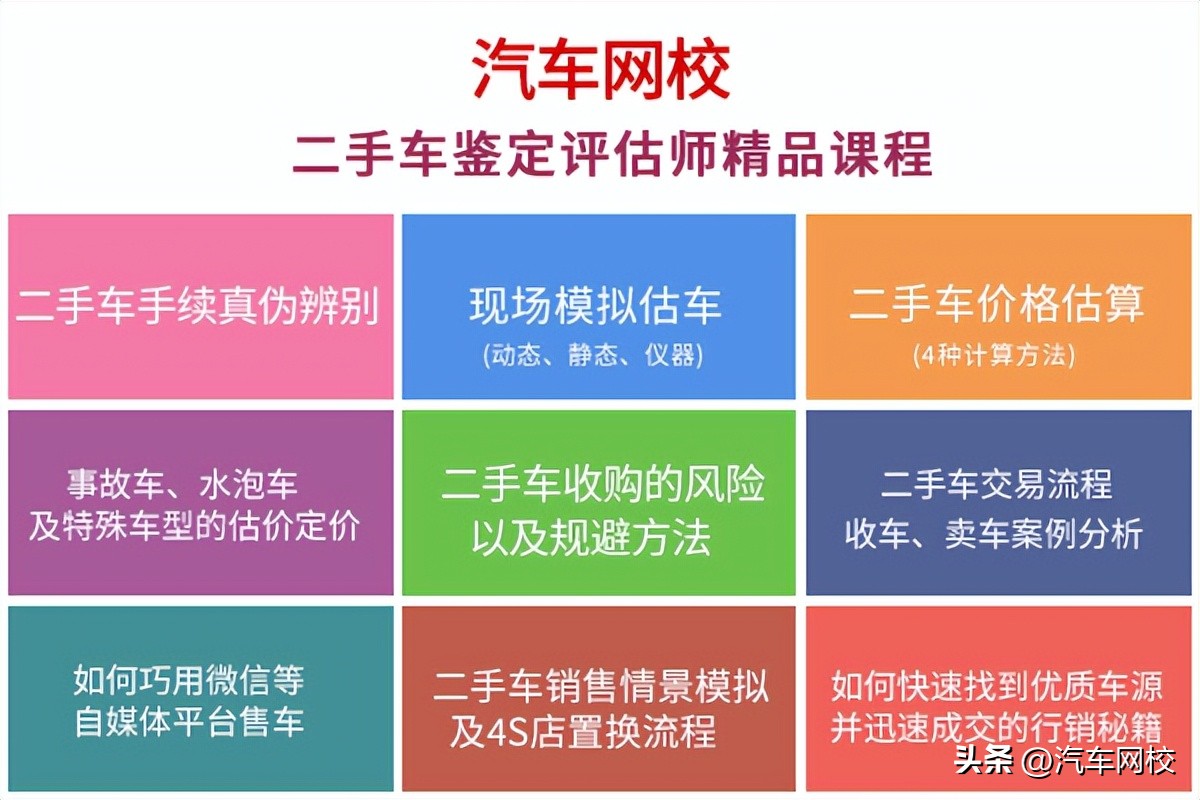 汽车网校

二手车鉴定评估师精品课程

二手车手续真伪辨别

现场模拟估车
(动态、静态、仪器)

二手车价格估算
(4种计算方法)

事故车、水泡车
及特殊车型的估价定价

二手车收购的风险
以及规避方法

二手车交易流程
收车、卖车案例分析

如何巧用微信等
自媒体平台售车

二手车销售情景模拟
及4S店置换流程

如何快速找到优质车源
并迅速成交的行销秘籍

头条 @汽车网校